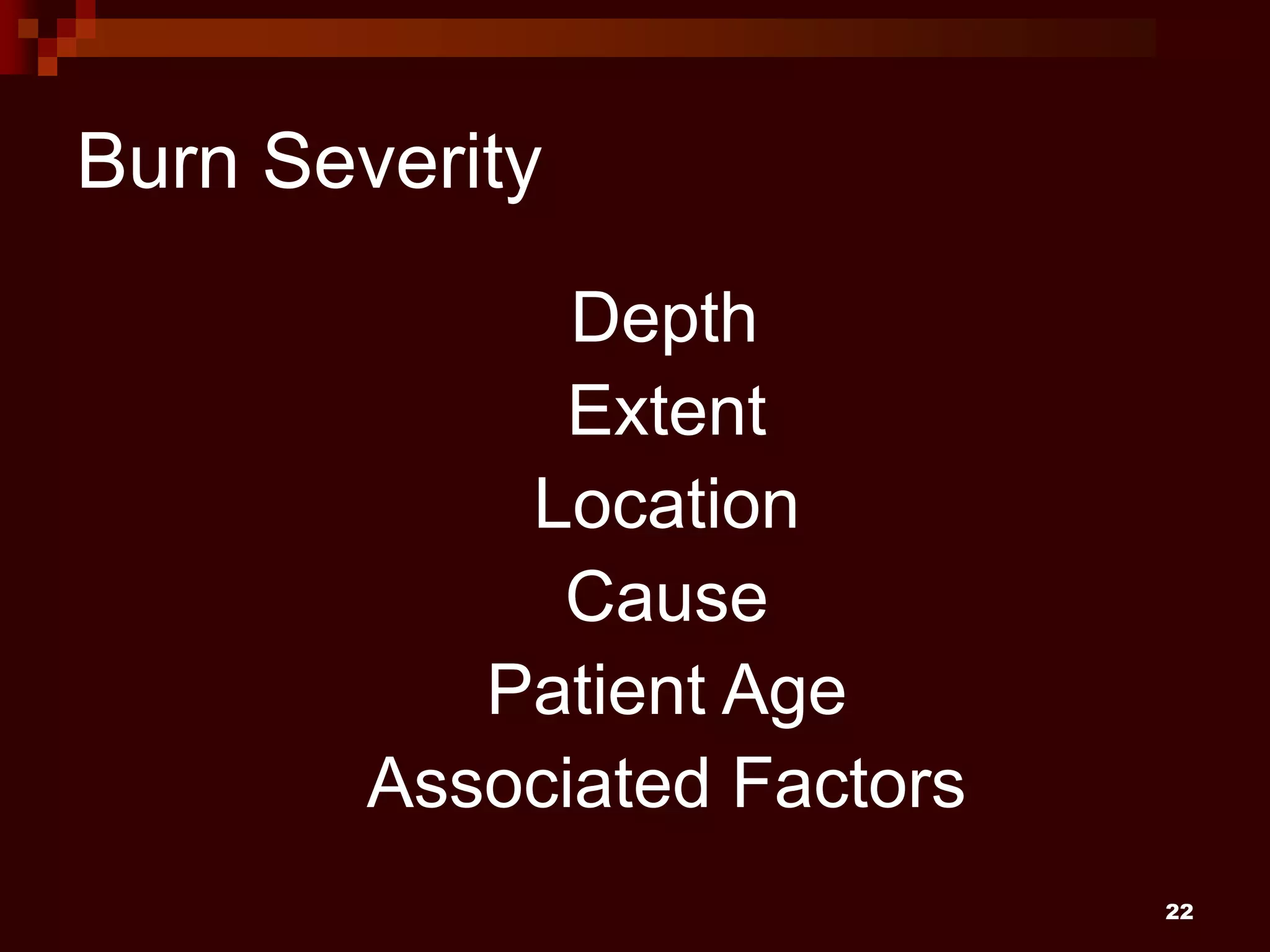 Burn Severity

Depth
Extent
Location
Cause
Patient Age
Associated Factors

22